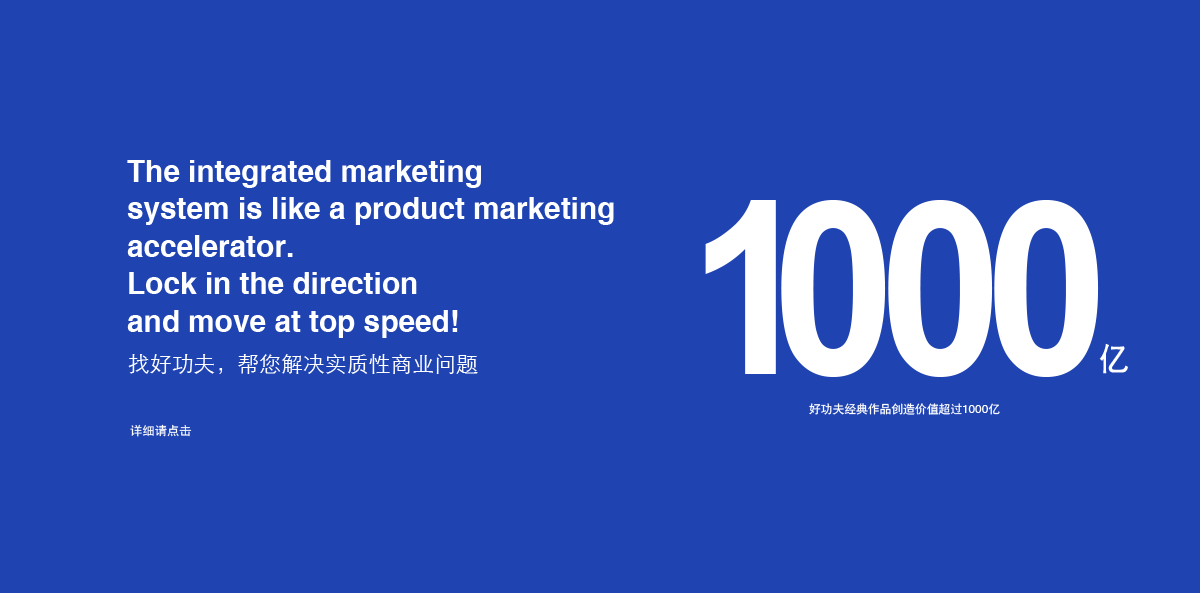 The integrated marketing system is like a product marketing accelerator.
Lock in the direction and move at top speed!

找好功夫，帮您解决实质性商业问题

详细请点击

1000亿

好功夫经典作品创造价值超过1000亿